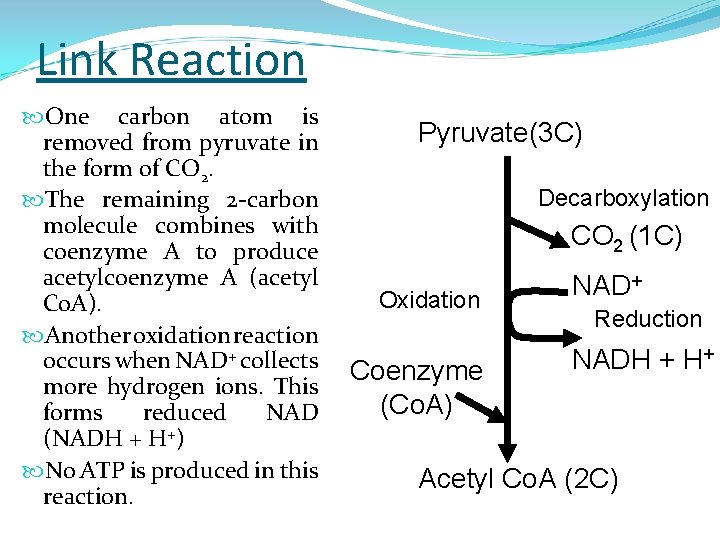 Link Reaction

One carbon atom is removed from pyruvate in the form of $CO_2$.

The remaining 2-carbon molecule combines with coenzyme A to produce acetylcoenzyme A (acetyl CoA).

Another oxidation reaction occurs when $NAD^+$ collects more hydrogen ions. This forms reduced NAD ($NADH + H^+$)

No ATP is produced in this reaction.

Pyruvate(3C)

Decarboxylation

$CO_2$ (1C)

Oxidation

$NAD^+$

Reduction

$NADH + H^+$

Coenzyme (CoA)

Acetyl CoA (2C)